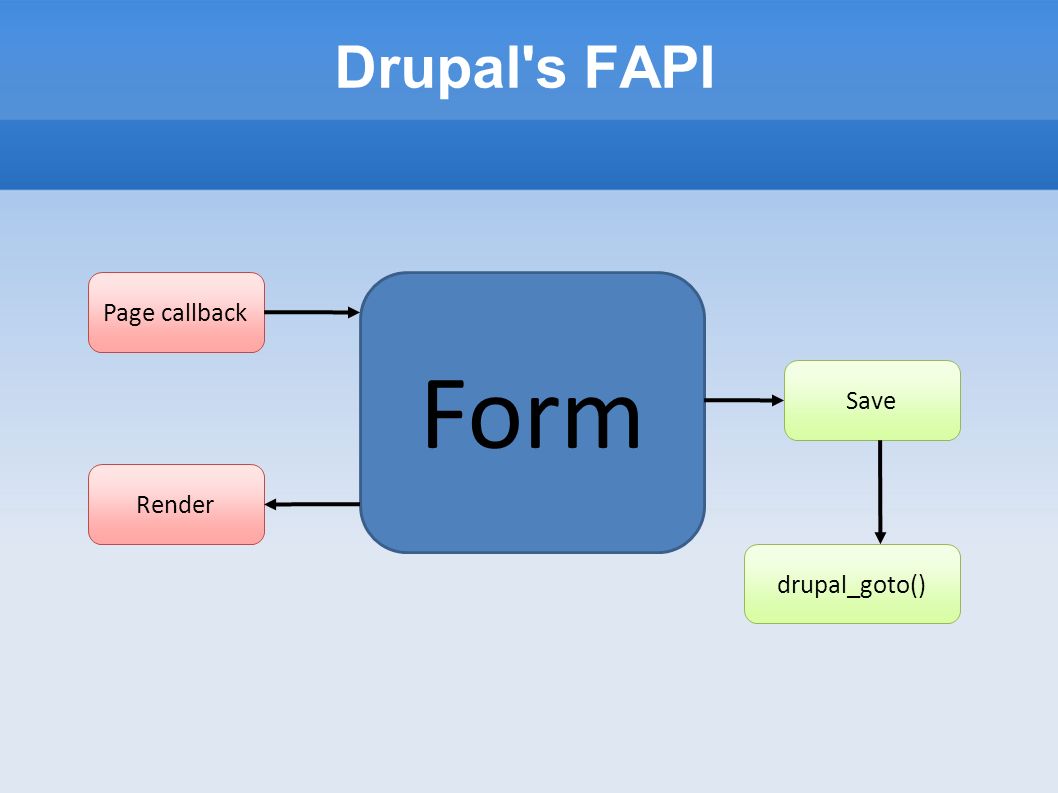 Drupal's FAPI

Page callback

Form

Save

Render

drupal_goto()